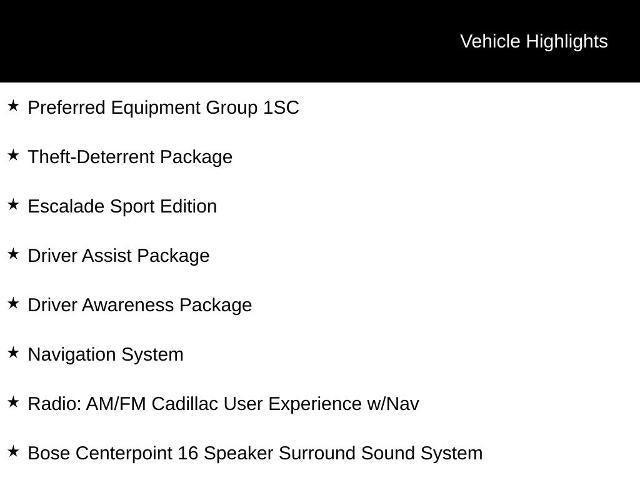 Vehicle Highlights

★ Preferred Equipment Group 1SC

★ Theft-Deterrent Package

★ Escalade Sport Edition

★ Driver Assist Package

★ Driver Awareness Package

★ Navigation System

★ Radio: AM/FM Cadillac User Experience w/Nav

★ Bose Centerpoint 16 Speaker Surround Sound System